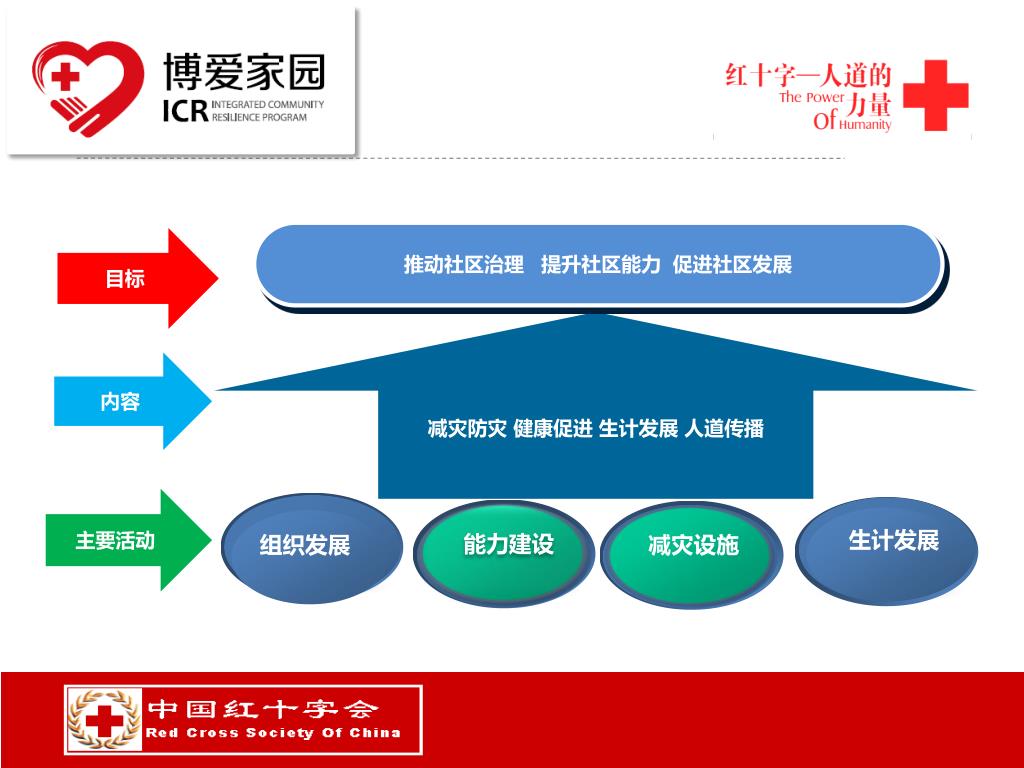 博爱家园
ICR INTEGRATED COMMUNITY RESILIENCE PROGRAM

红十字—人道的力量
The Power Of Humanity

目标
推动社区治理 提升社区能力 促进社区发展

内容
减灾防灾 健康促进 生计发展 人道传播

主要活动
组织发展
能力建设
减灾设施
生计发展

中国红十字会
Red Cross Society Of China